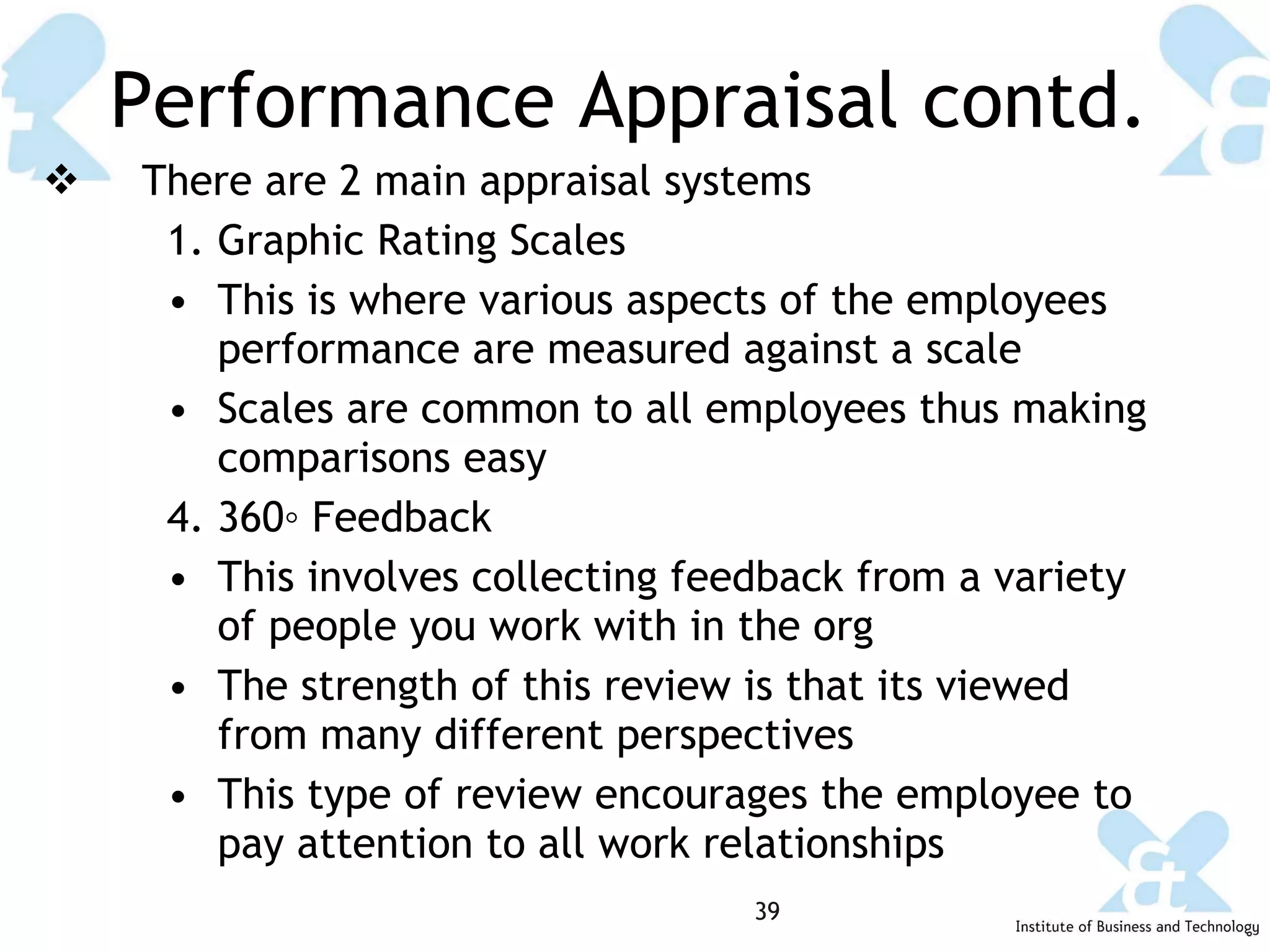 Performance Appraisal contd.

❖ There are 2 main appraisal systems

1. Graphic Rating Scales

• This is where various aspects of the employees performance are measured against a scale

• Scales are common to all employees thus making comparisons easy

4. 360◦ Feedback

• This involves collecting feedback from a variety of people you work with in the org

• The strength of this review is that its viewed from many different perspectives

• This type of review encourages the employee to pay attention to all work relationships

39

Institute of Business and Technology